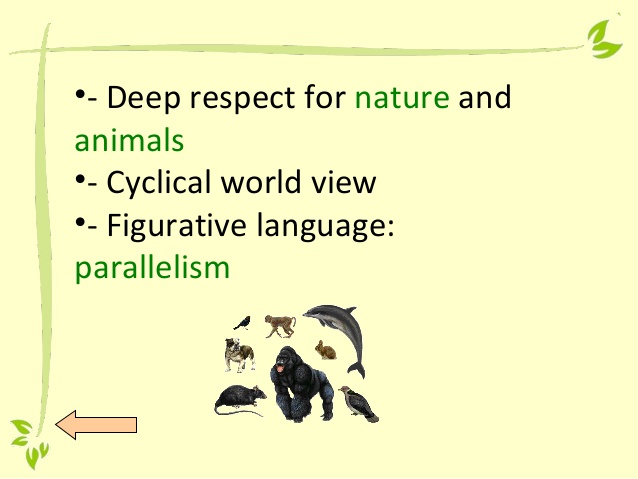 •- Deep respect for nature and animals
•- Cyclical world view
•- Figurative language: parallelism